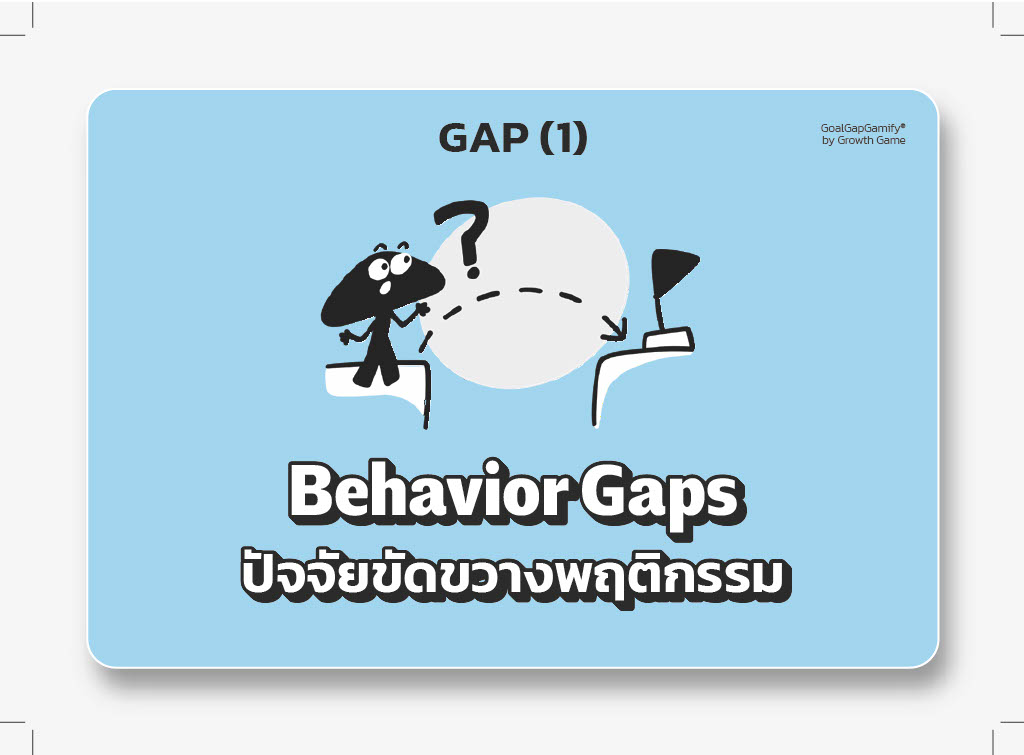 GAP (1)

GoalGapGamify®
by Growth Game

?

Behavior Gaps
ปัจจัยขัดขวางพฤติกรรม